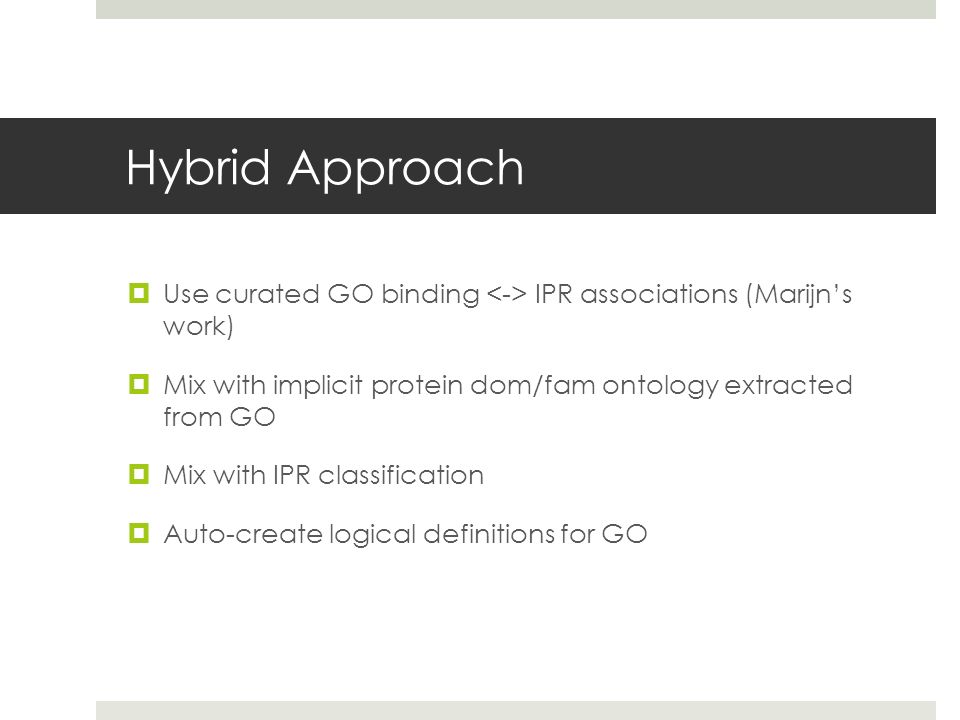 Hybrid Approach

Use curated GO binding <-> IPR associations (Marijn's work)

Mix with implicit protein dom/fam ontology extracted from GO

Mix with IPR classification

Auto-create logical definitions for GO